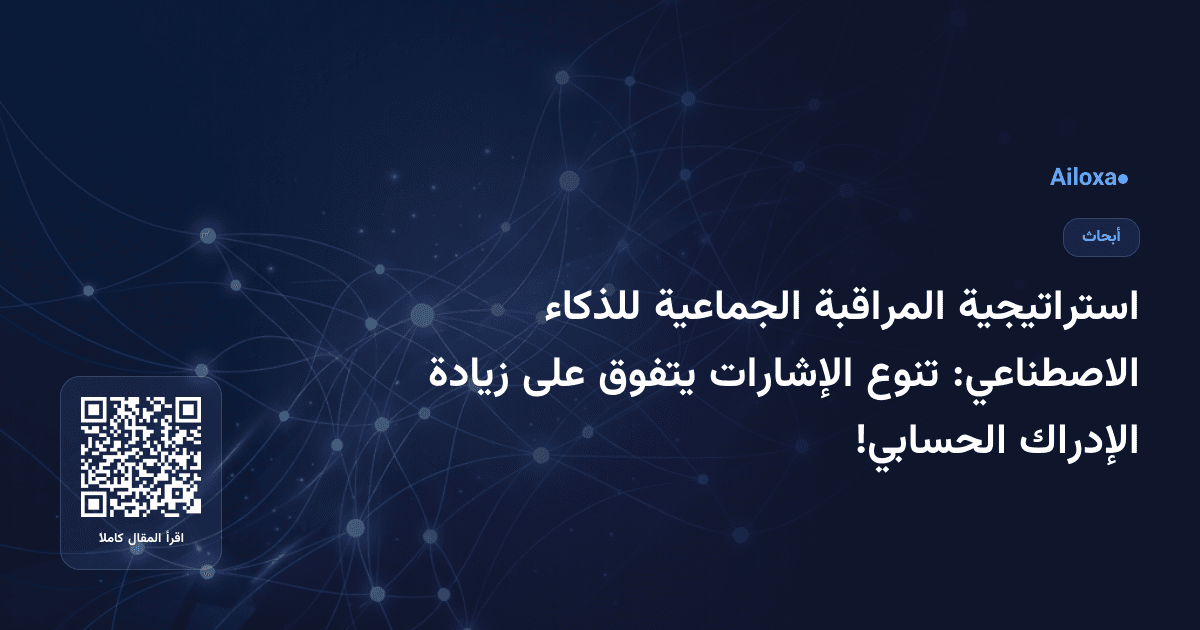 Ailoxa

أبحاث

استراتيجية المراقبة الجماعية للذكاء الاصطناعي: تنوع الإشارات يتفوق على زيادة الإدراك الحسابي!

اقرأ المقال كاملا